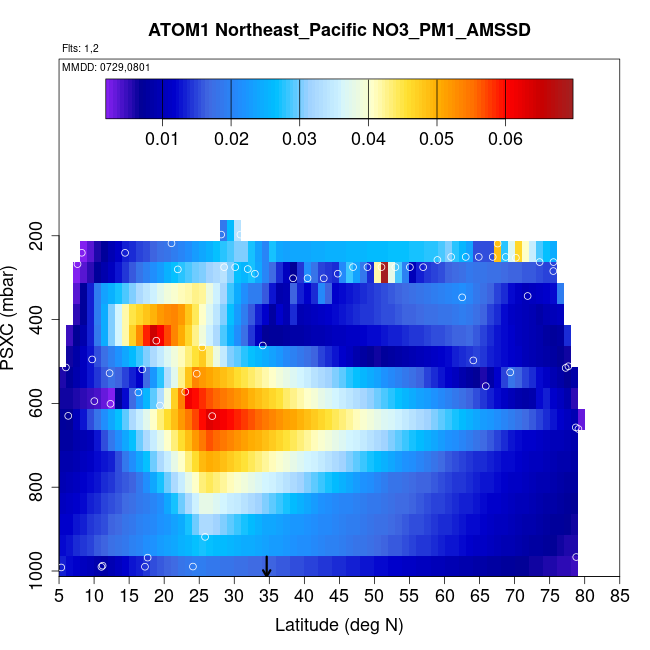 ATOM1 Northeast_Pacific NO3_PM1_AMSSD

Flts: 1,2

MMDD: 0729,0801

0.01 0.02 0.03 0.04 0.05 0.06

PSXC (mbar)

200
400
600
800
1000

5 10 15 20 25 30 35 40 45 50 55 60 65 70 75 80 85

Latitude (deg N)